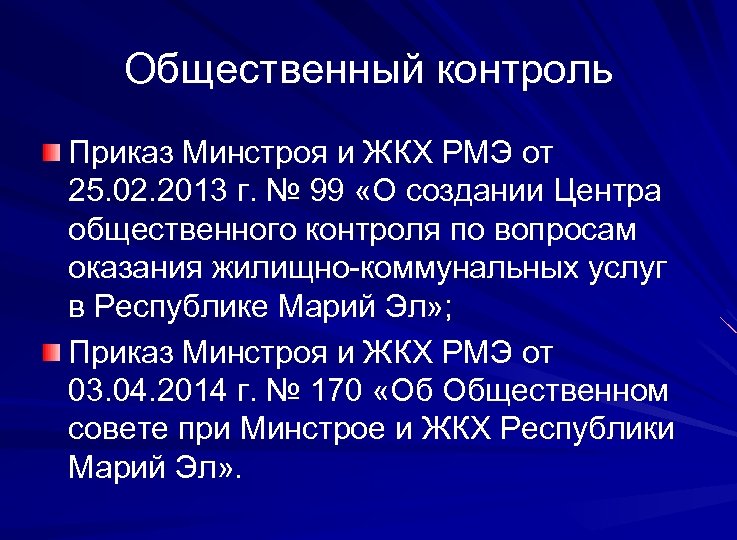 Общественный контроль

Приказ Минстроя и ЖКХ РМЭ от 25.02.2013 г. № 99 «О создании Центра общественного контроля по вопросам оказания жилищно-коммунальных услуг в Республике Марий Эл»;

Приказ Минстроя и ЖКХ РМЭ от 03.04.2014 г. № 170 «Об Общественном совете при Минстрое и ЖКХ Республики Марий Эл».